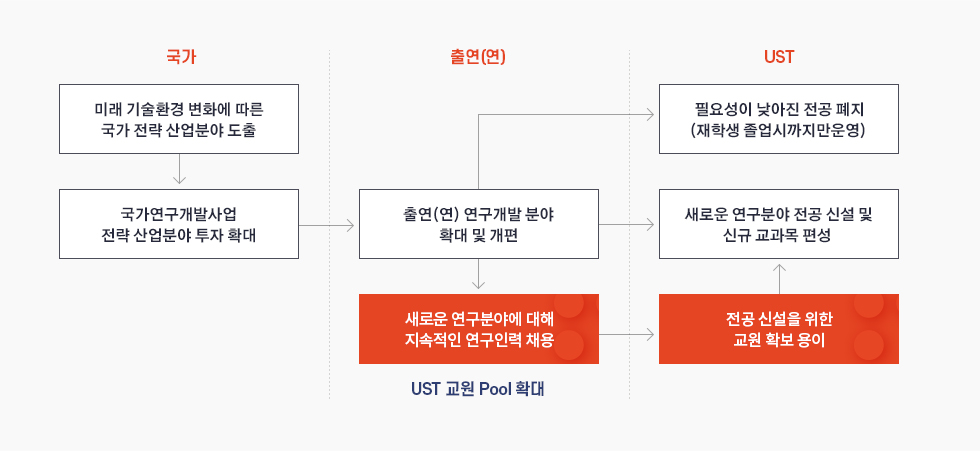 국가

미래 기술환경 변화에 따른 국가 전략 산업분야 도출

국가연구개발사업 전략 산업분야 투자 확대

출연(연)

출연(연) 연구개발 분야 확대 및 개편

새로운 연구분야에 대해 지속적인 연구인력 채용

UST 교원 Pool 확대

UST

필요성이 낮아진 전공 폐지 (재학생 졸업시까지만운영)

새로운 연구분야 전공 신설 및 신규 교과목 편성

전공 신설을 위한 교원 확보 용이